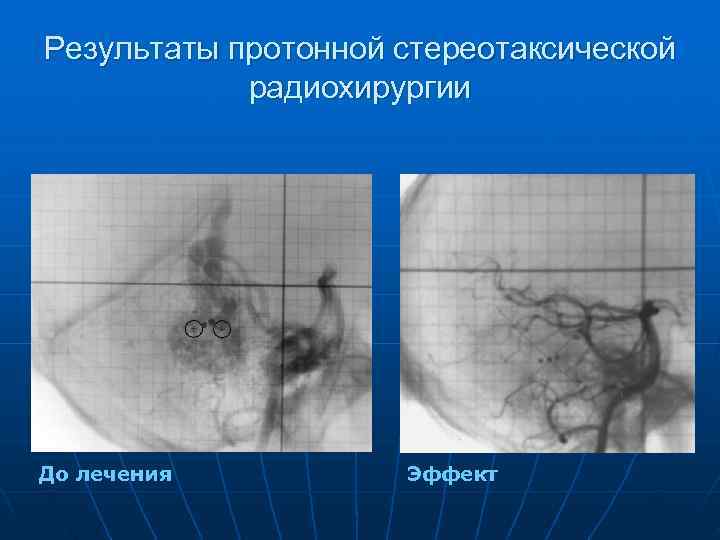 Результаты протонной стереотаксической радиохирургии

До лечения

Эффект